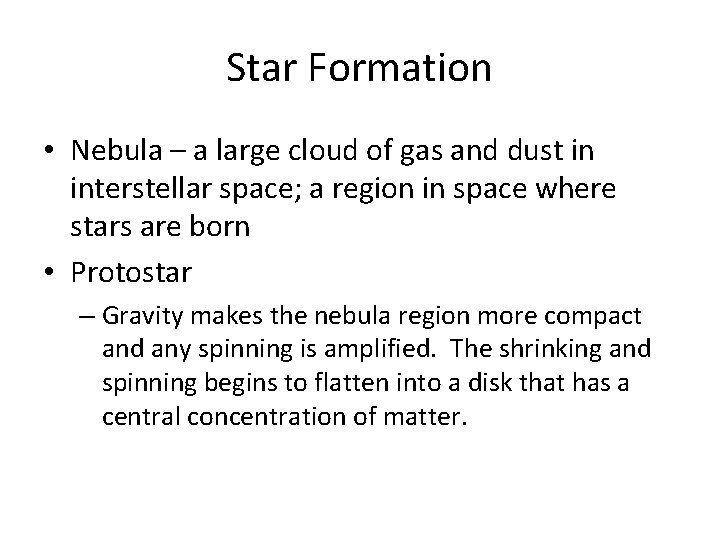 Star Formation

• Nebula – a large cloud of gas and dust in interstellar space; a region in space where stars are born

• Protostar

– Gravity makes the nebula region more compact and any spinning is amplified. The shrinking and spinning begins to flatten into a disk that has a central concentration of matter.